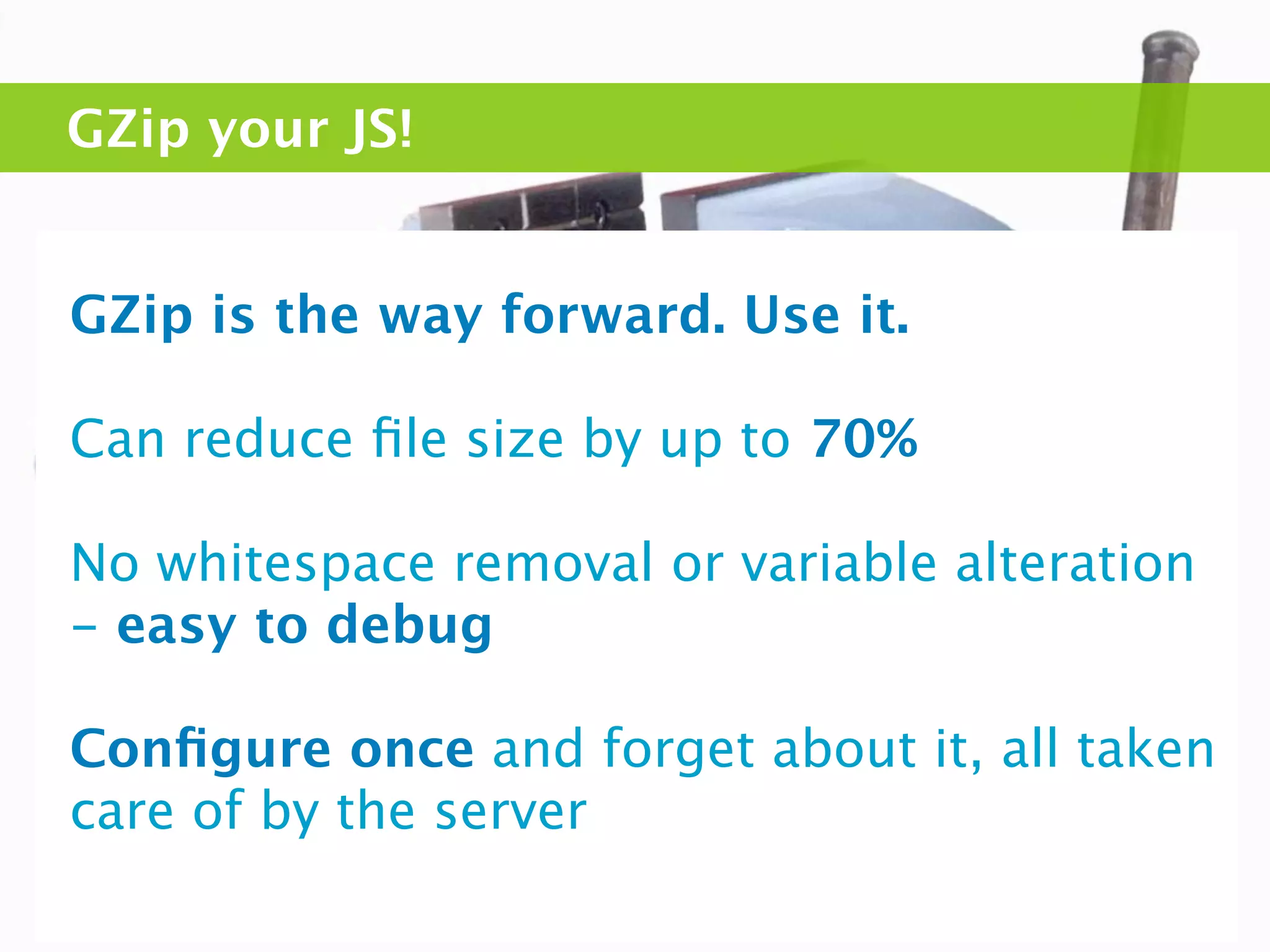 GZip your JS!

GZip is the way forward. Use it.

Can reduce file size by up to 70%

No whitespace removal or variable alteration – easy to debug

Configure once and forget about it, all taken care of by the server